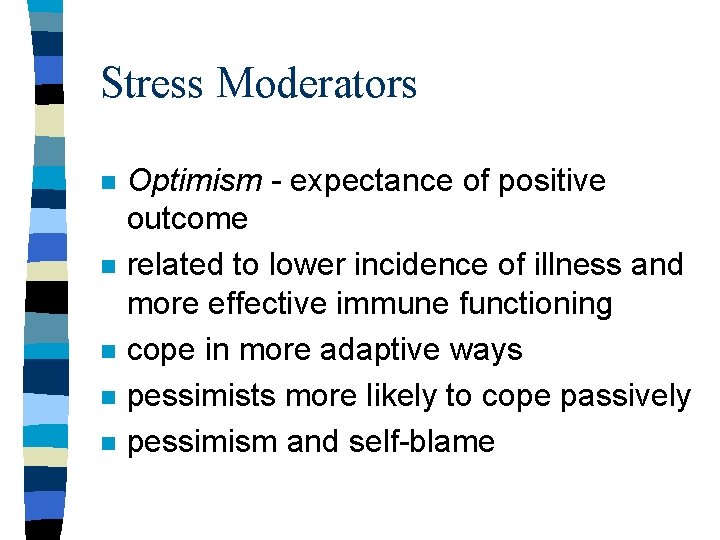 Stress Moderators

- Optimism - expectance of positive outcome
- related to lower incidence of illness and more effective immune functioning
- cope in more adaptive ways
- pessimists more likely to cope passively
- pessimism and self-blame